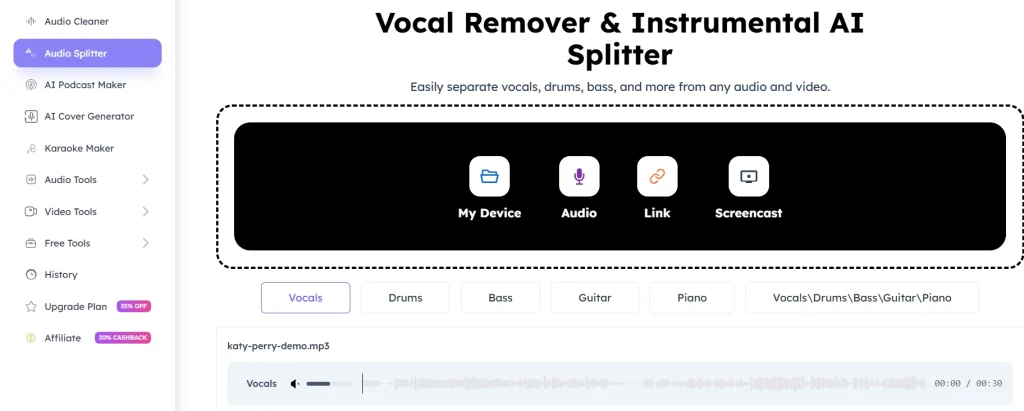 Audio Cleaner
Audio Splitter
AI Podcast Maker
AI Cover Generator
Karaoke Maker
Audio Tools
Video Tools
Free Tools
History
Upgrade Plan 35% OFF
Affiliate 20% CASHBACK

Vocal Remover & Instrumental AI Splitter

Easily separate vocals, drums, bass, and more from any audio and video.

My Device
Audio
Link
Screencast

Vocals
Drums
Bass
Guitar
Piano
Vocals\Drums\Bass\Guitar\Piano

katy-perry-demo.mp3

Vocals
00:00 / 00:30